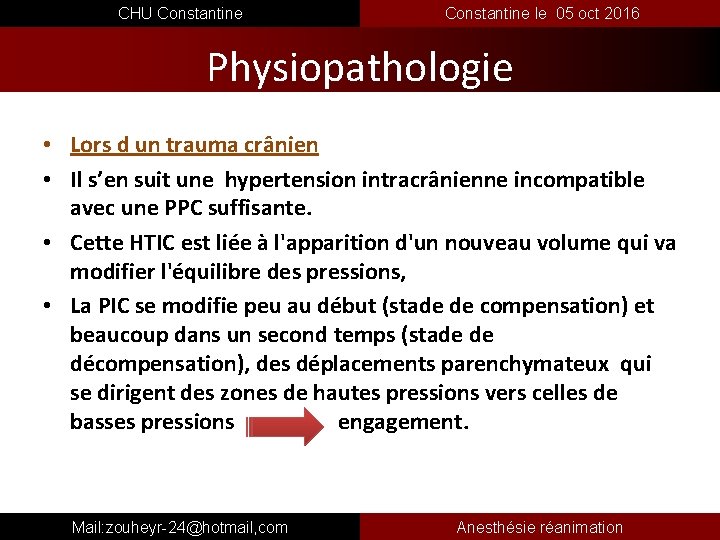 CHU Constantine

Constantine le 05 oct 2016

Physiopathologie

• Lors d un trauma crânien

• Il s'en suit une hypertension intracrânienne incompatible avec une PPC suffisante.

• Cette HTIC est liée à l'apparition d'un nouveau volume qui va modifier l'équilibre des pressions,

• La PIC se modifie peu au début (stade de compensation) et beaucoup dans un second temps (stade de décompensation), des déplacements parenchymateux qui se dirigent des zones de hautes pressions vers celles de basses pressions engagement.

Mail:zouheyr-24@hotmail,com

Anesthésie réanimation